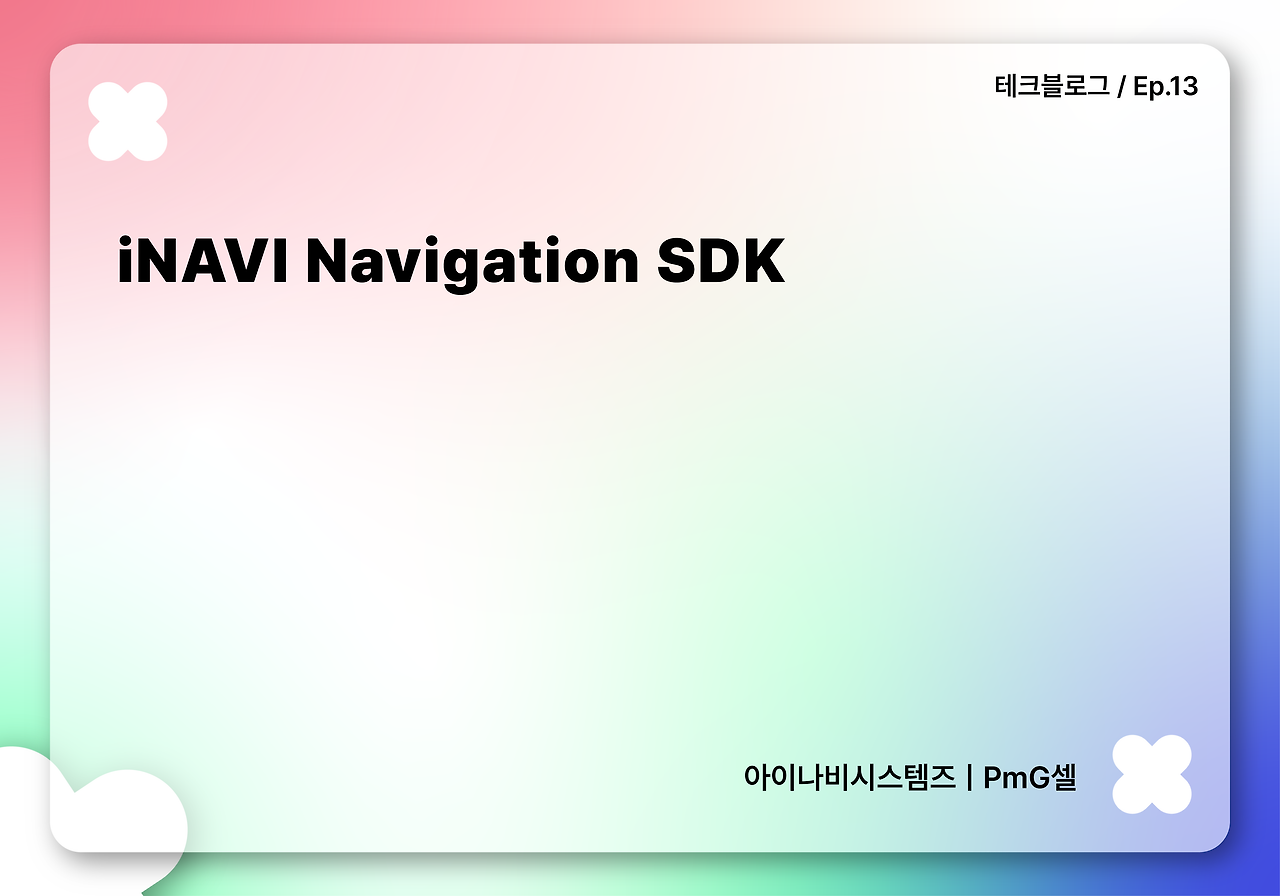 테크블로그 / Ep.13

iNAVI Navigation SDK

아이나비시스템즈 | PmG셀